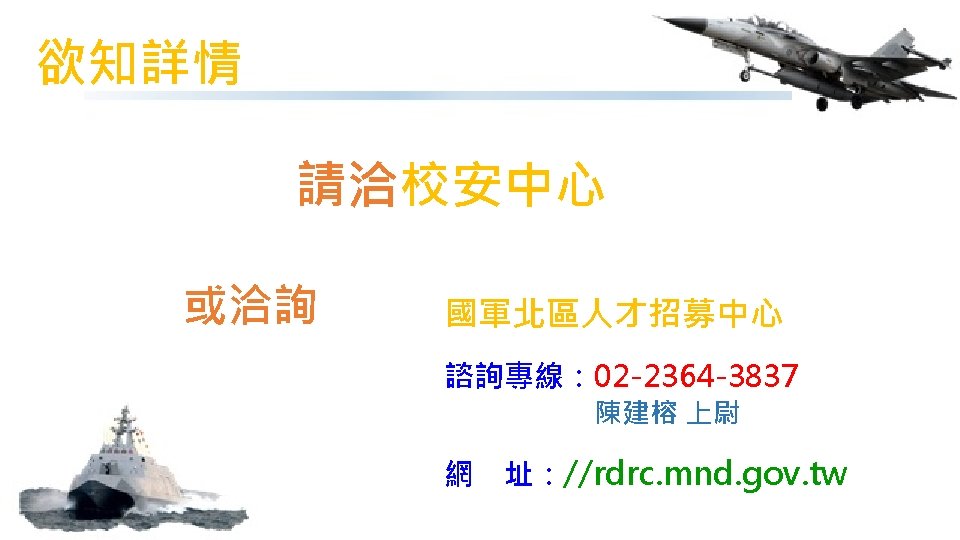 欲知詳情

請洽校安中心

或洽詢

國軍北區人才招募中心

諮詢專線：02-2364-3837
陳建榕 上尉

網　址：//rdrc.mnd.gov.tw